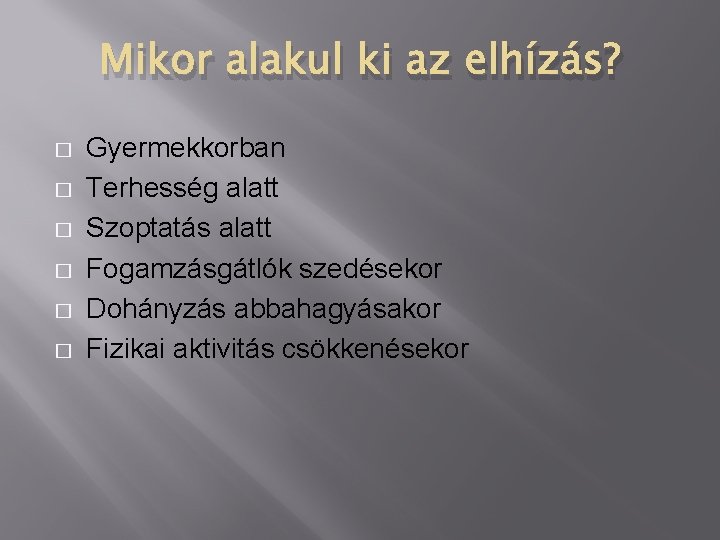 Mikor alakul ki az elhízás?

Gyermekkorban
Terhesség alatt
Szoptatás alatt
Fogamzásgátlók szedésekor
Dohányzás abbahagyásakor
Fizikai aktivitás csökkenésekor